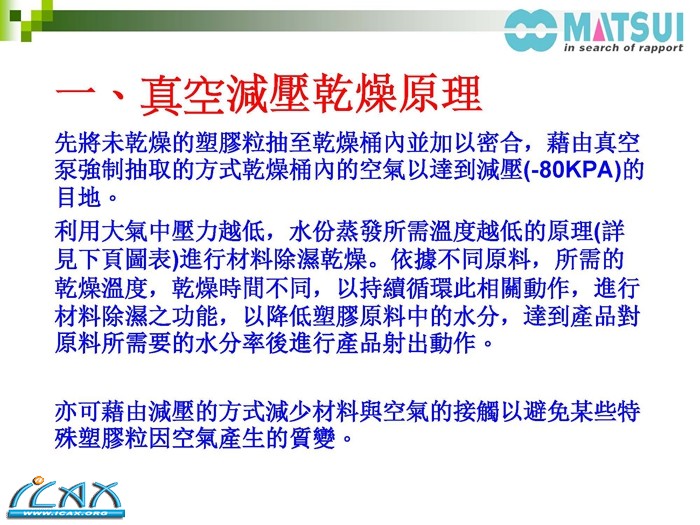 MATSUI
in search of rapport

一、真空減壓乾燥原理

先將未乾燥的塑膠粒抽至乾燥桶內並加以密合，藉由真空泵強制抽取的方式乾燥桶內的空氣以達到減壓(-80KPA)的目地。

利用大氣中壓力越低，水份蒸發所需溫度越低的原理(詳見下頁圖表)進行材料除濕乾燥。依據不同原料，所需的乾燥溫度，乾燥時間不同，以持續循環此相關動作，進行材料除濕之功能，以降低塑膠原料中的水分，達到產品對原料所需要的水分率後進行產品射出動作。

亦可藉由減壓的方式減少材料與空氣的接觸以避免某些特殊塑膠粒因空氣產生的質變。

ICAX
WWW.ICAX.ORG